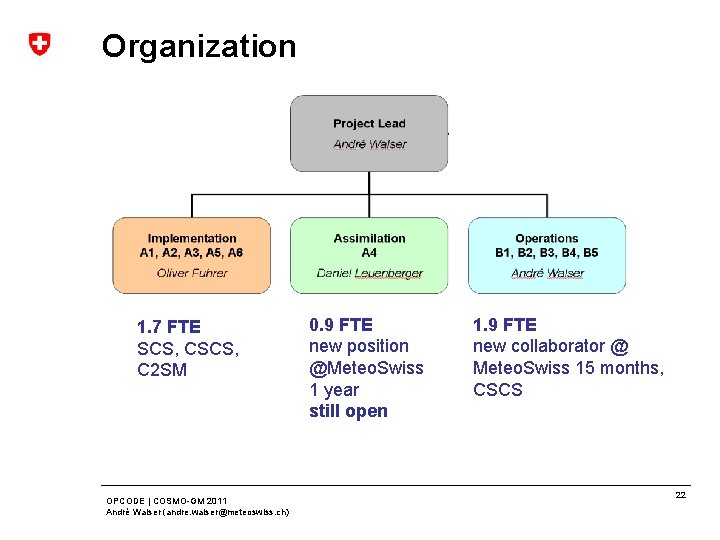 Organization

Project Lead
André Walser

Implementation
A1, A2, A3, A5, A6
Oliver Fuhrer

Assimilation
A4
Daniel Leuenberger

Operations
B1, B2, B3, B4, B5
André Walser

1.7 FTE
SCS, CSCS, C2SM

0.9 FTE
new position @MeteoSwiss 1 year
still open

1.9 FTE
new collaborator @ MeteoSwiss 15 months, CSCS

OPCODE | COSMO-GM 2011
André Walser (andre.walser@meteoswiss.ch)

22